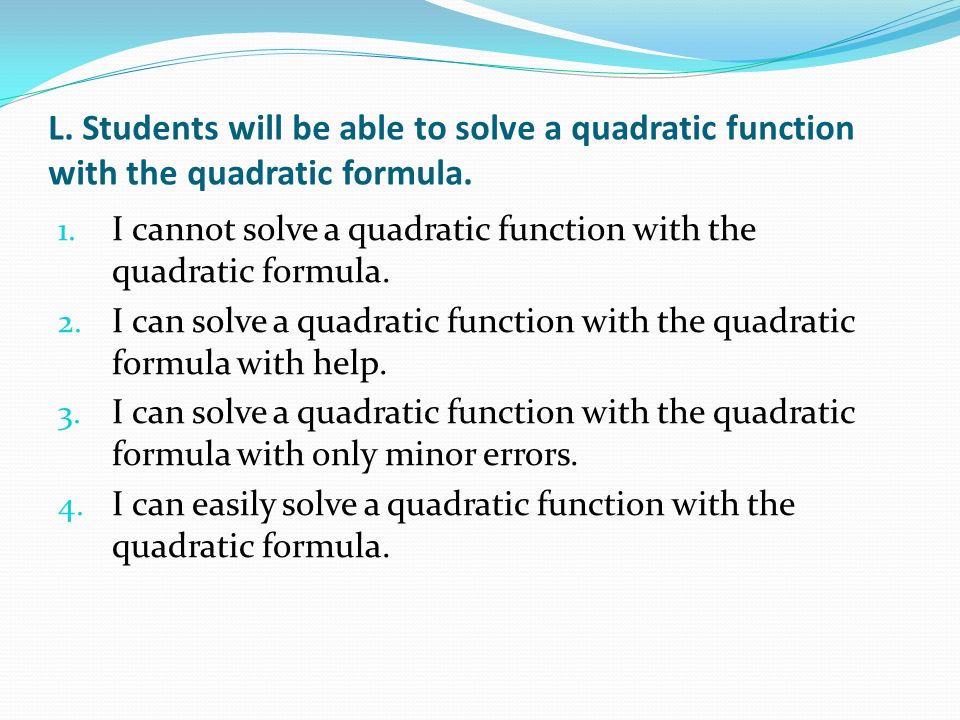 L. Students will be able to solve a quadratic function with the quadratic formula.

1. I cannot solve a quadratic function with the quadratic formula.
2. I can solve a quadratic function with the quadratic formula with help.
3. I can solve a quadratic function with the quadratic formula with only minor errors.
4. I can easily solve a quadratic function with the quadratic formula.